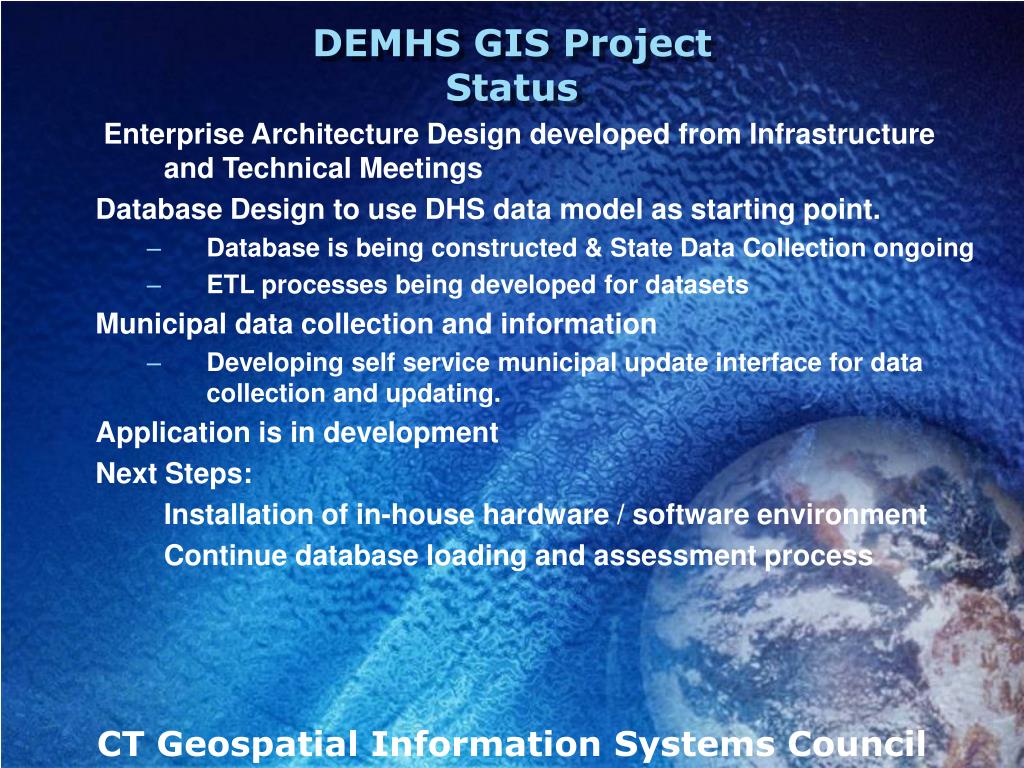 DEMHS GIS Project
Status

Enterprise Architecture Design developed from Infrastructure and Technical Meetings

Database Design to use DHS data model as starting point.

– Database is being constructed & State Data Collection ongoing

– ETL processes being developed for datasets

Municipal data collection and information

– Developing self service municipal update interface for data collection and updating.

Application is in development

Next Steps:

Installation of in-house hardware / software environment

Continue database loading and assessment process

CT Geospatial Information Systems Council